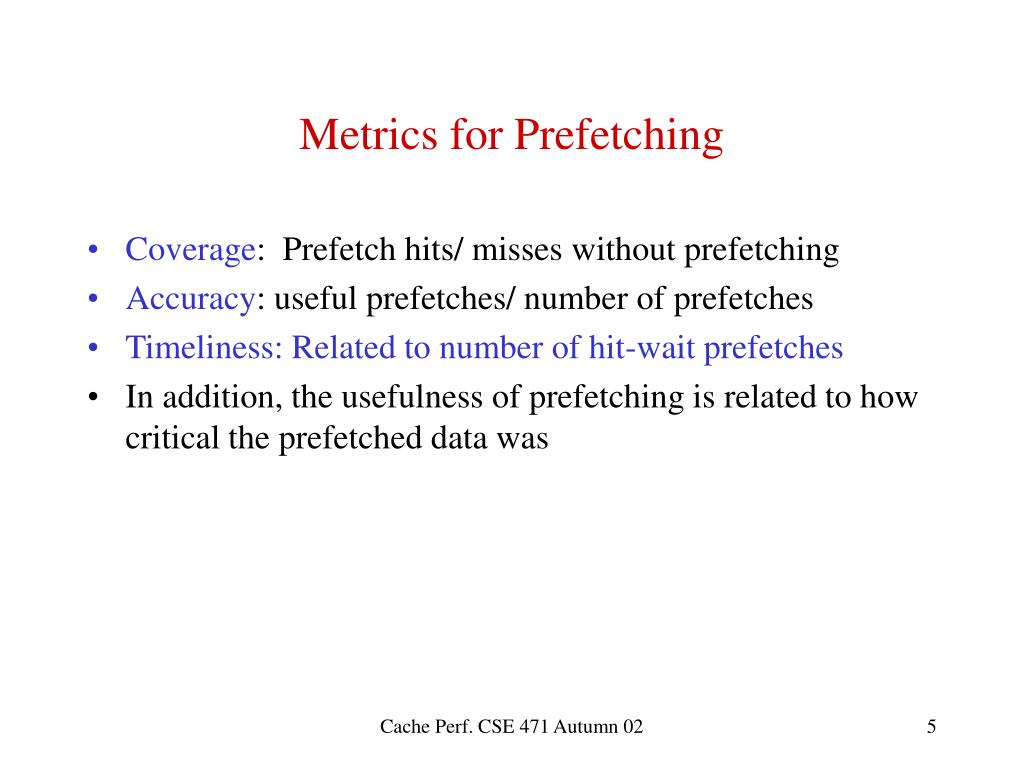 Metrics for Prefetching

• Coverage: Prefetch hits/ misses without prefetching
• Accuracy: useful prefetches/ number of prefetches
• Timeliness: Related to number of hit-wait prefetches
• In addition, the usefulness of prefetching is related to how critical the prefetched data was

Cache Perf. CSE 471 Autumn 02

5